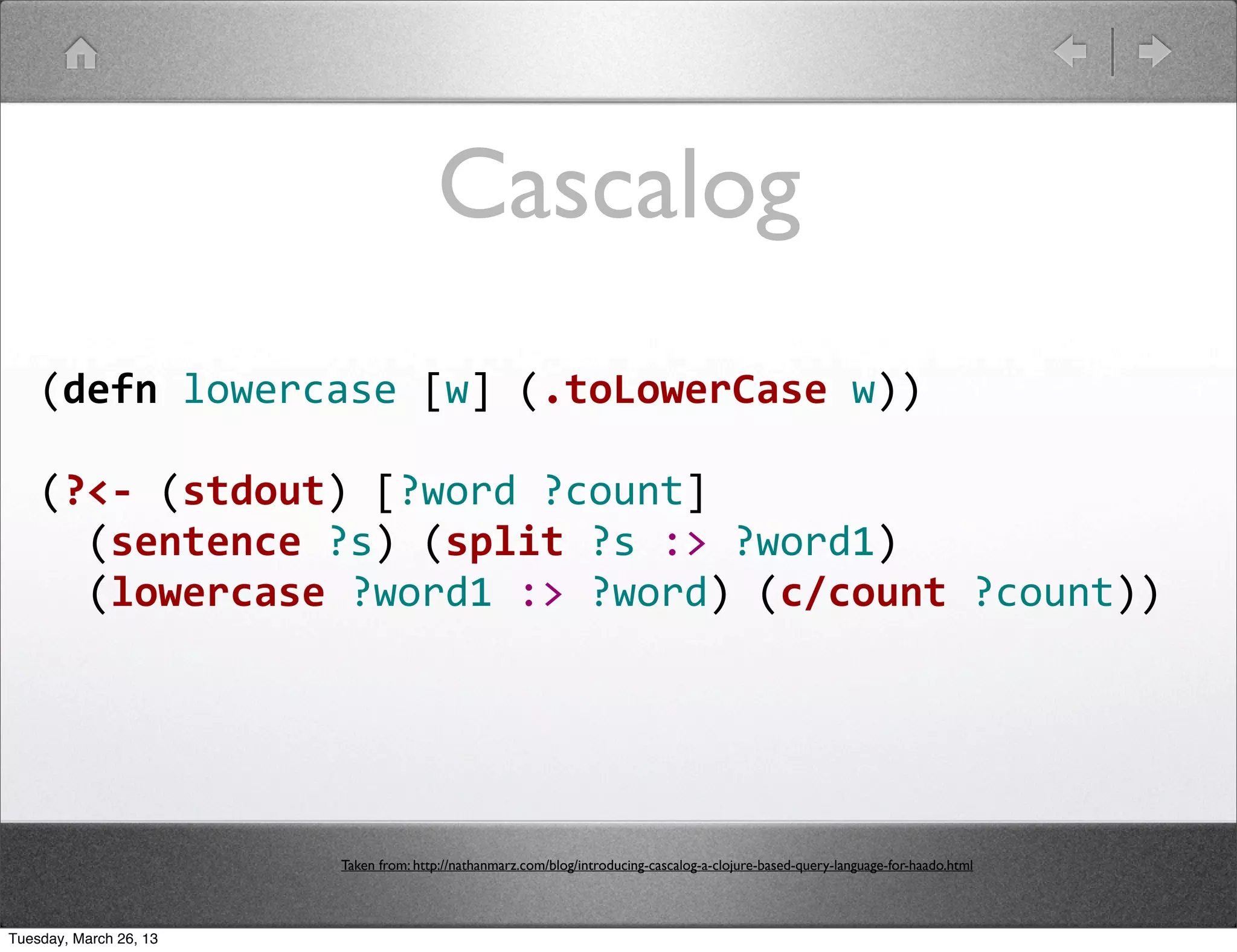 Cascalog

(defn lowercase [w] (.toLowerCase w))

(?<- (stdout) [?word ?count]
  (sentence ?s) (split ?s :> ?word1)
  (lowercase ?word1 :> ?word) (c/count ?count))

Taken from: http://nathanmarz.com/blog/introducing-cascalog-a-clojure-based-query-language-for-haado.html

Tuesday, March 26, 13